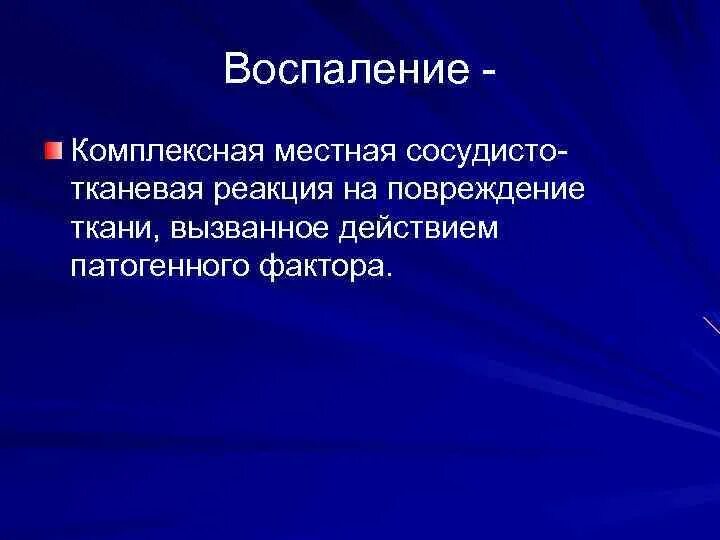 Воспаление -

Комплексная местная сосудисто-тканевая реакция на повреждение ткани, вызванное действием патогенного фактора.